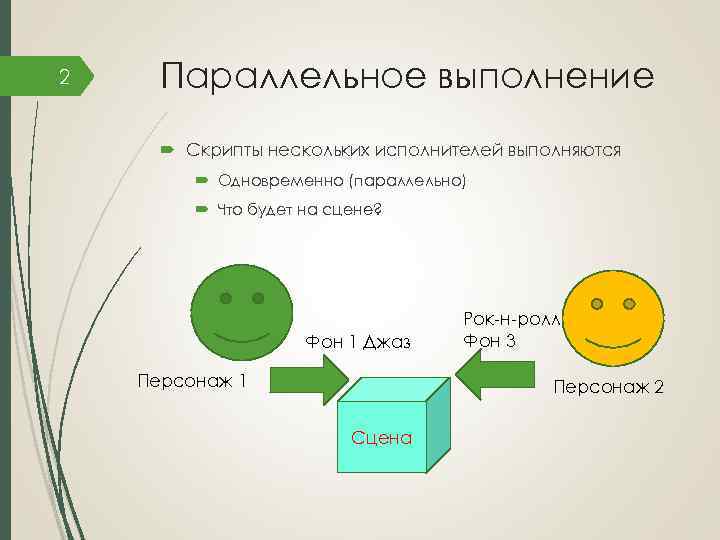 2

Параллельное выполнение

Скрипты нескольких исполнителей выполняются

Одновременно (параллельно)

Что будет на сцене?

Фон 1 Джаз

Рок-н-ролл
Фон 3

Персонаж 1

Персонаж 2

Сцена